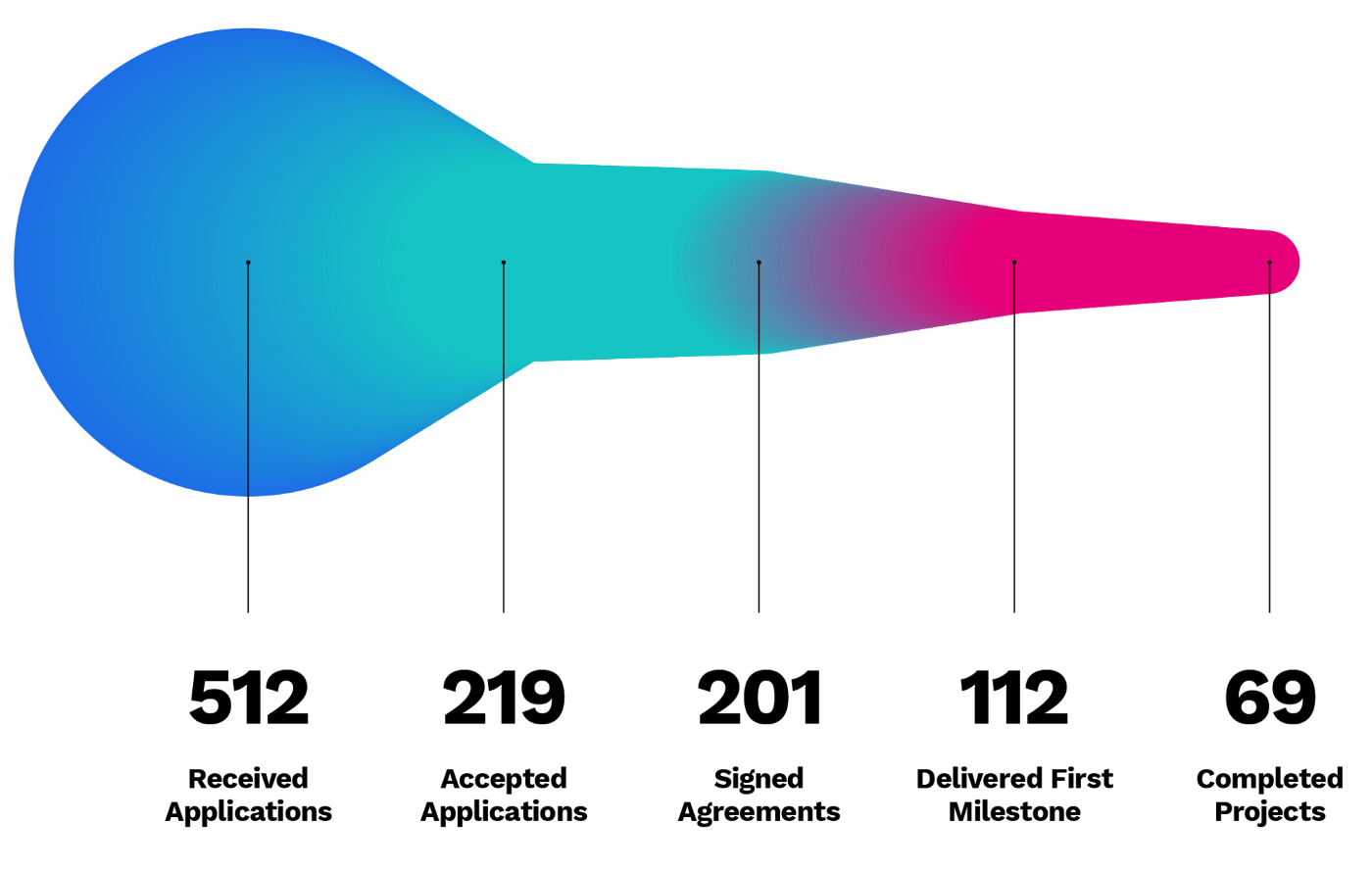 512
Received Applications

219
Accepted Applications

201
Signed Agreements

112
Delivered First Milestone

69
Completed Projects